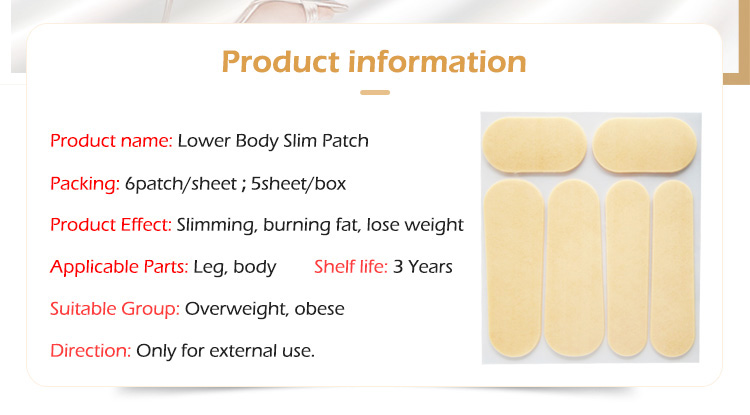 Product information

Product name: Lower Body Slim Patch

Packing: 6patch/sheet ; 5sheet/box

Product Effect: Slimming, burning fat, lose weight

Applicable Parts: Leg, body    Shelf life: 3 Years

Suitable Group: Overweight, obese

Direction: Only for external use.